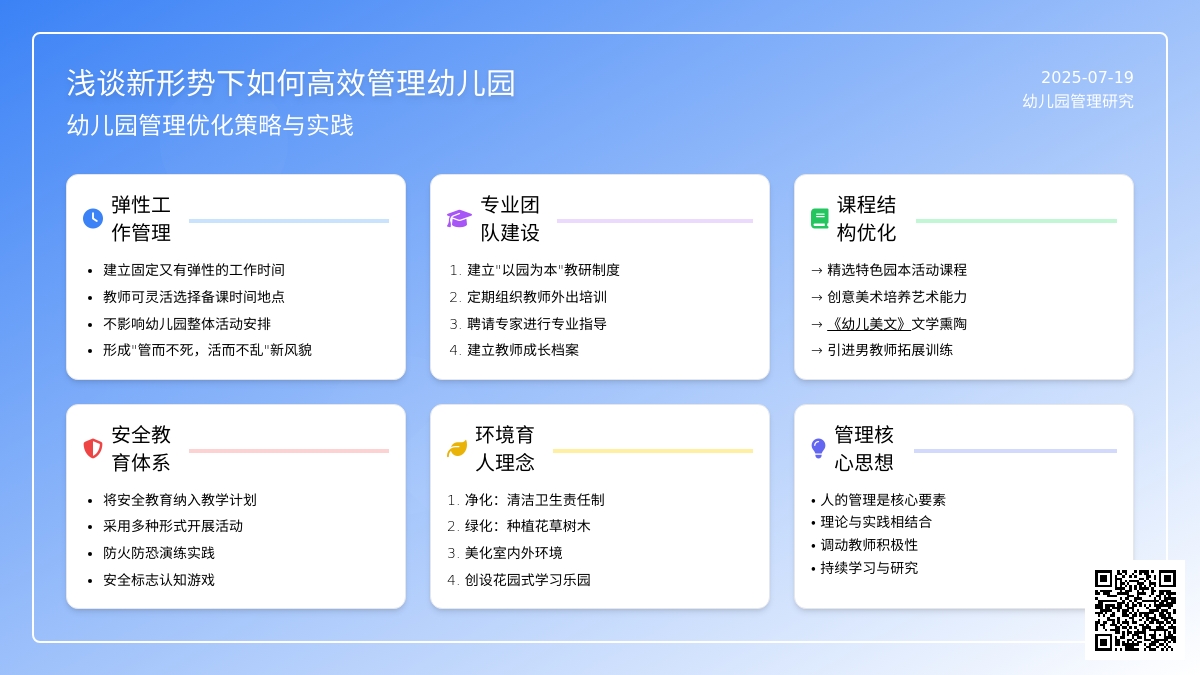 浅谈新形势下如何高效管理幼儿园
幼儿园管理优化策略与实践

2025-07-19
幼儿园管理研究

弹性工作管理
• 建立固定又有弹性的工作时间
• 教师可灵活选择备课时间地点
• 不影响幼儿园整体活动安排
• 形成"管而不死，活而不乱"新风貌

专业团队建设
1. 建立"以园为本"教研制度
2. 定期组织教师外出培训
3. 聘请专家进行专业指导
4. 建立教师成长档案

课程结构优化
→ 精选特色园本活动课程
→ 创意美术培养艺术能力
→ 《幼儿美文》文学熏陶
→ 引进男教师拓展训练

安全教育体系
• 将安全教育纳入教学计划
• 采用多种形式开展活动
• 防火防恐演练实践
• 安全标志认知游戏

环境育人理念
1. 净化：清洁卫生责任制
2. 绿化：种植花草树木
3. 美化室内外环境
4. 创设花园式学习乐园

管理核心思想
• 人的管理是核心要素
• 理论与实践相结合
• 调动教师积极性
• 持续学习与研究